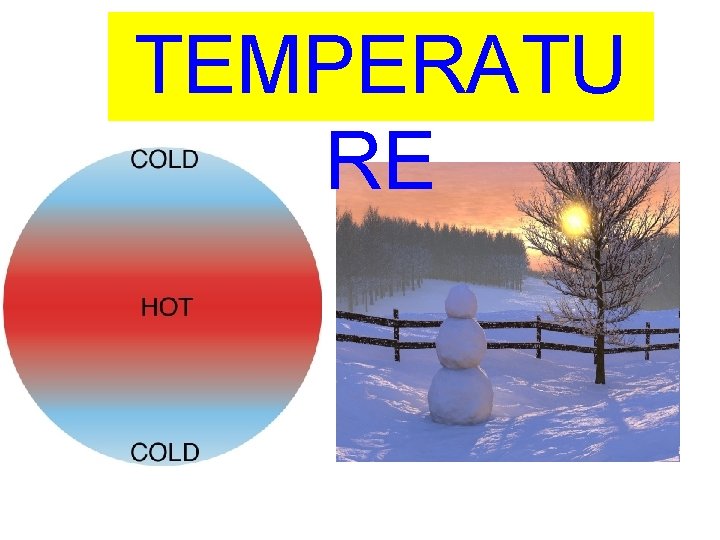 TEMPERATURE

COLD

HOT

COLD